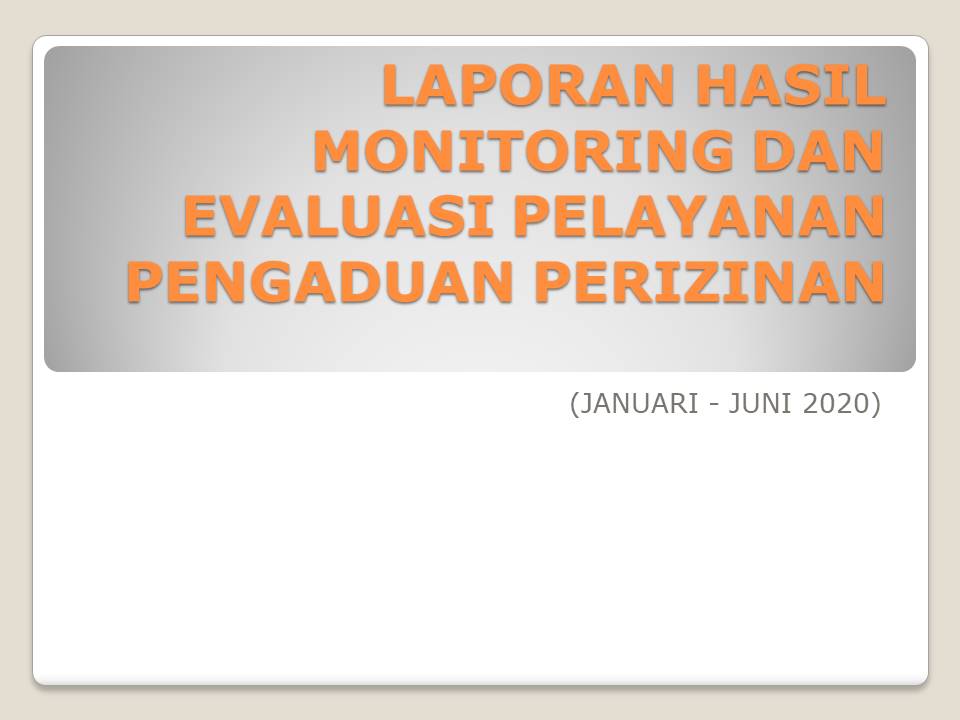 LAPORAN HASIL MONITORING DAN EVALUASI PELAYANAN PENGADUAN PERIZINAN

(JANUARI - JUNI 2020)